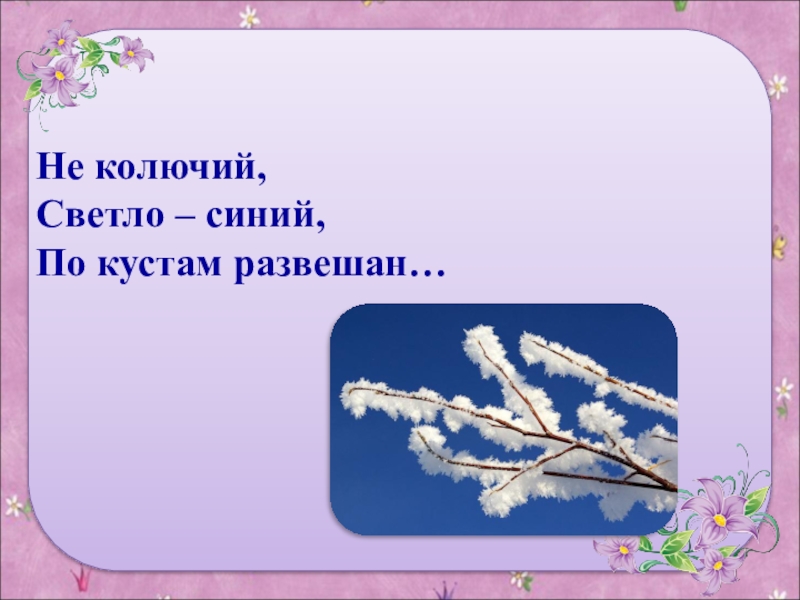 Не колючий,
Светло – синий,
По кустам развешан…